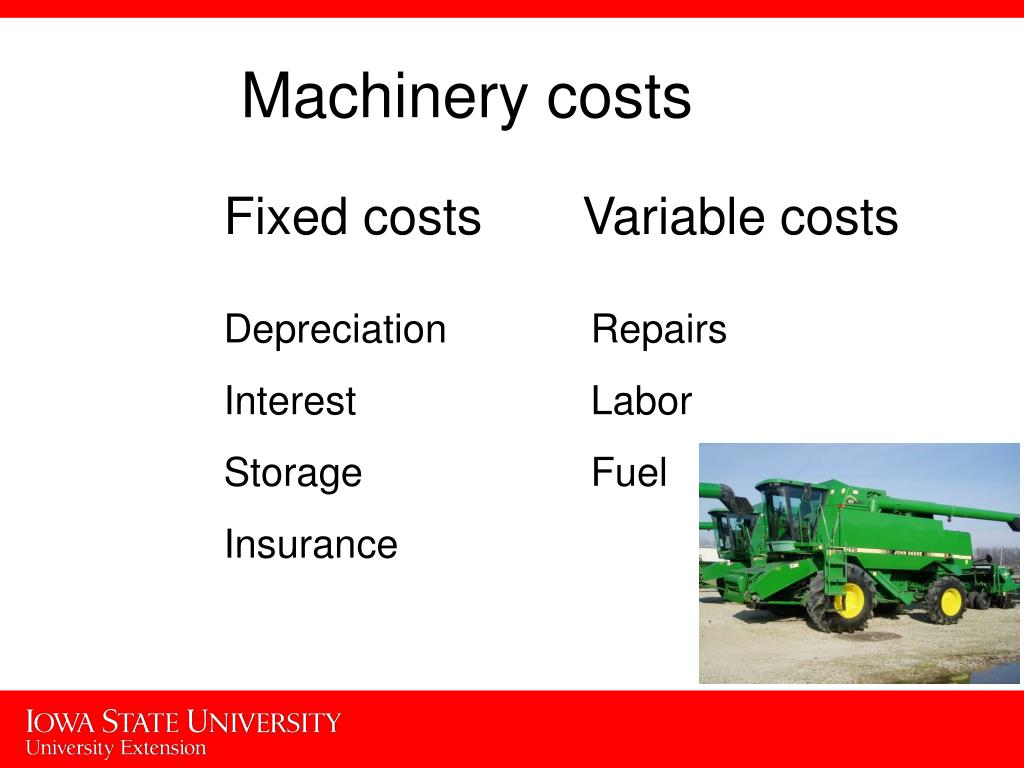 Machinery costs

Fixed costs

Depreciation

Interest

Storage

Insurance

Variable costs

Repairs

Labor

Fuel

JOHN DEERE

IOWA STATE UNIVERSITY
University Extension